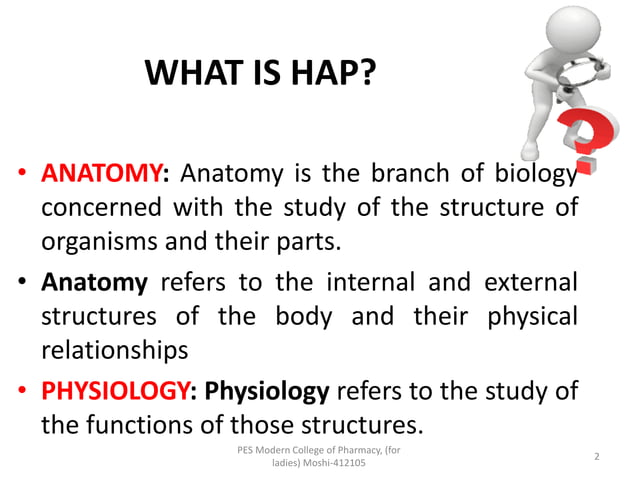 WHAT IS HAP?

• ANATOMY: Anatomy is the branch of biology concerned with the study of the structure of organisms and their parts.

• Anatomy refers to the internal and external structures of the body and their physical relationships

• PHYSIOLOGY: Physiology refers to the study of the functions of those structures.

PES Modern College of Pharmacy, (for ladies) Moshi-412105

2